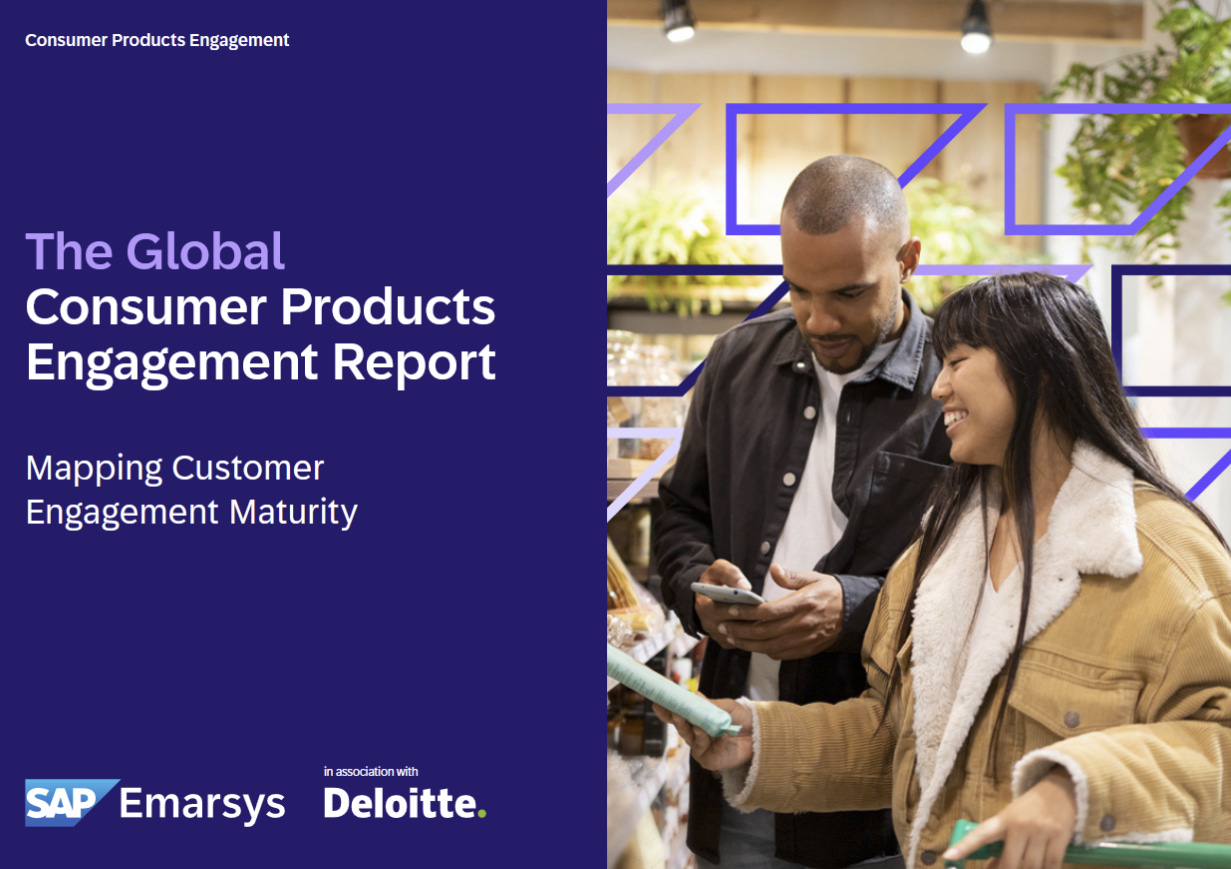 Consumer Products Engagement

The Global Consumer Products Engagement Report

Mapping Customer Engagement Maturity

SAP Emarsys

in association with

Deloitte.